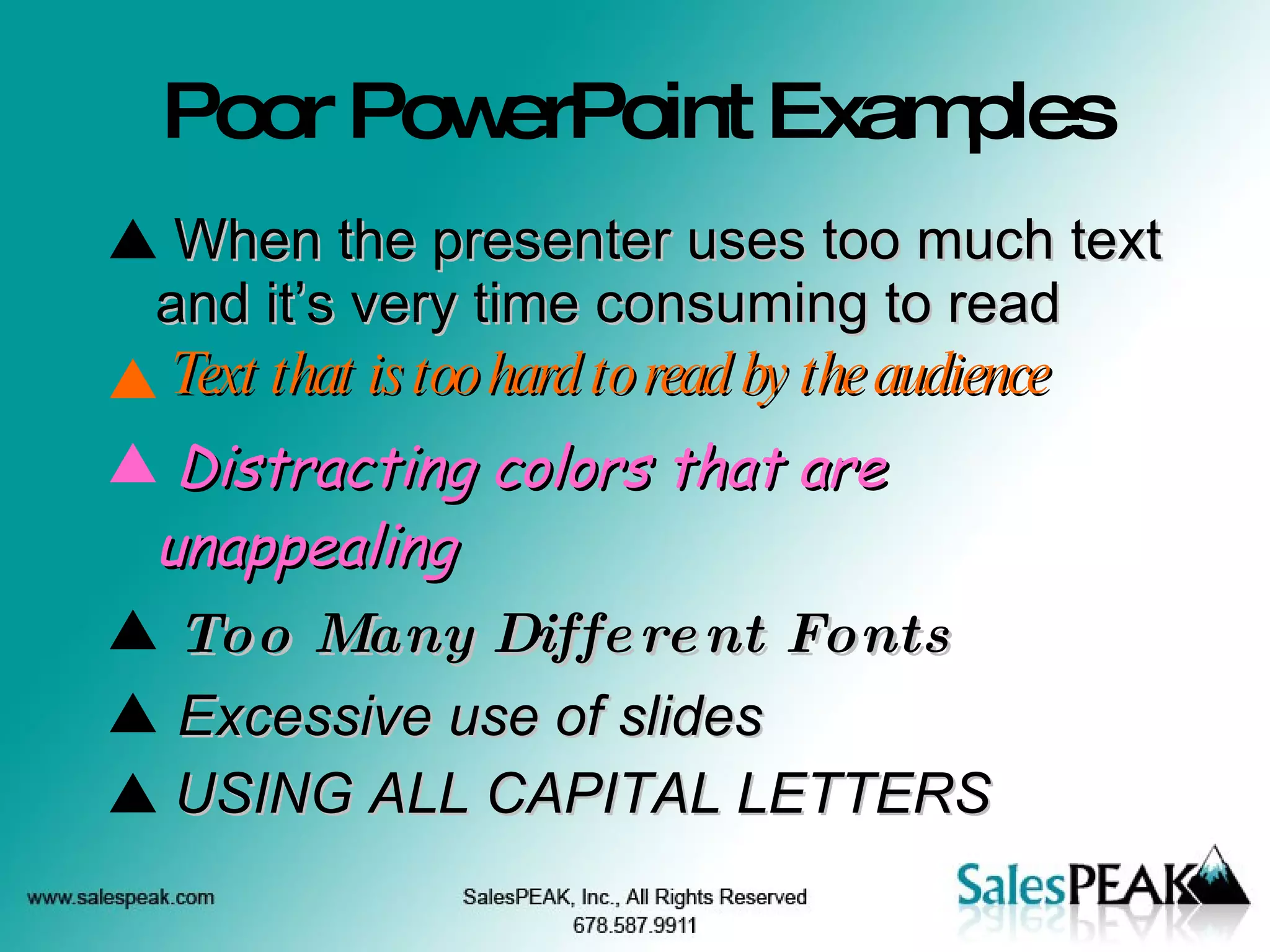 Poor PowerPoint Examples

▲ When the presenter uses too much text and it’s very time consuming to read

▲ Text that is too hard to read by the audience

▲ Distracting colors that are unappealing

▲ Too Many Different Fonts

▲ Excessive use of slides

▲ USING ALL CAPITAL LETTERS

www.salespeak.com

SalesPEAK, Inc., All Rights Reserved
678.587.9911

SalesPEAK